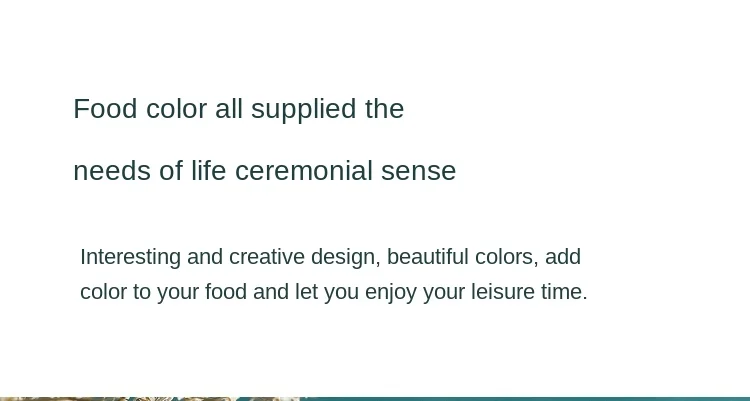 Food color all supplied the

needs of life ceremonial sense

Interesting and creative design, beautiful colors, add color to your food and let you enjoy your leisure time.